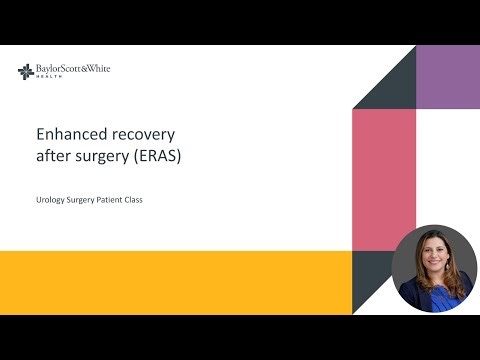 BaylorScott&White
HEALTH

Enhanced recovery after surgery (ERAS)

Urology Surgery Patient Class